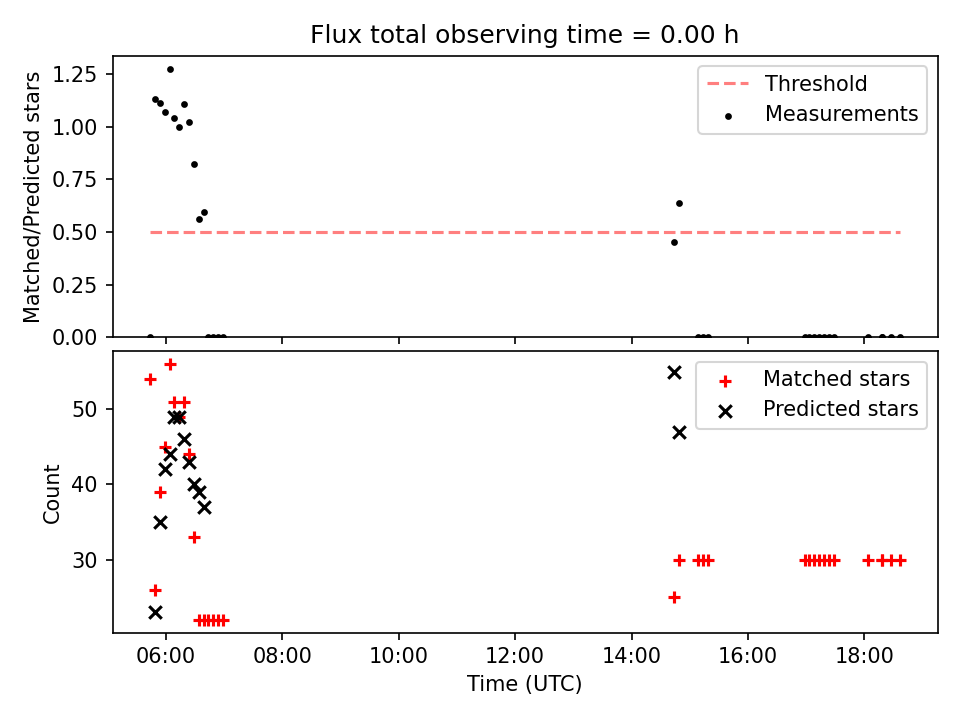 Flux total observing time = 0.00 h

Matched/Predicted stars

1.25
1.00
0.75
0.50
0.25
0.00

Threshold
Measurements

Count

50
40
30

Matched stars
Predicted stars

06:00
08:00
10:00
12:00
14:00
16:00
18:00

Time (UTC)